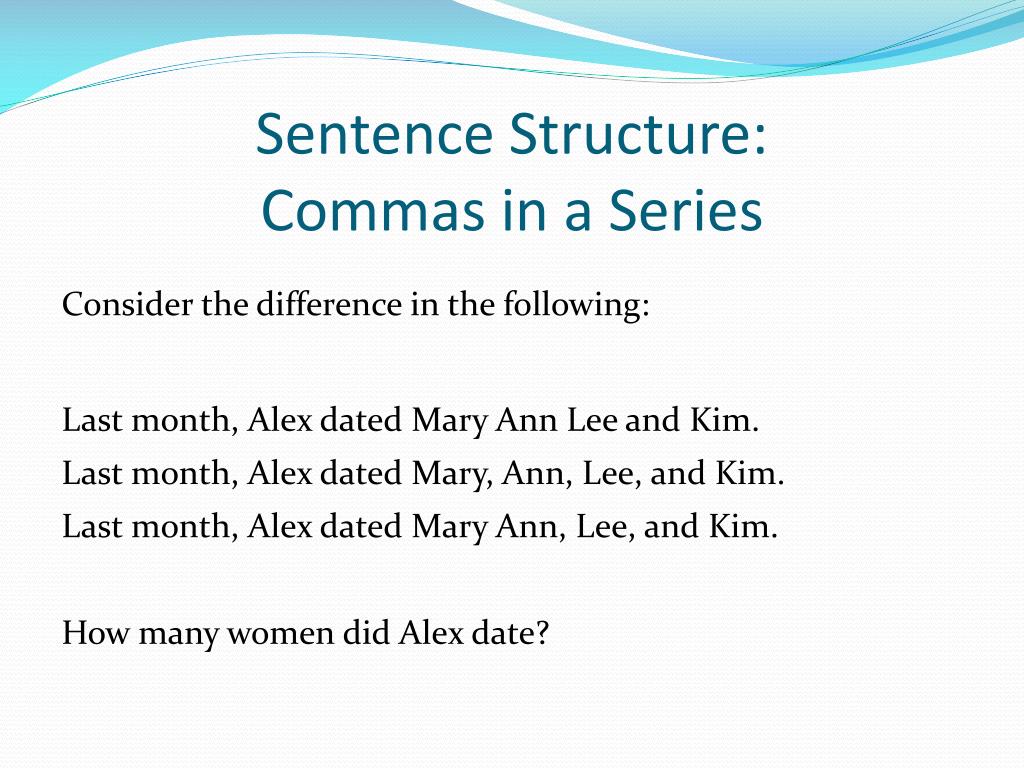 Sentence Structure:
Commas in a Series

Consider the difference in the following:

Last month, Alex dated Mary Ann Lee and Kim.
Last month, Alex dated Mary, Ann, Lee, and Kim.
Last month, Alex dated Mary Ann, Lee, and Kim.

How many women did Alex date?